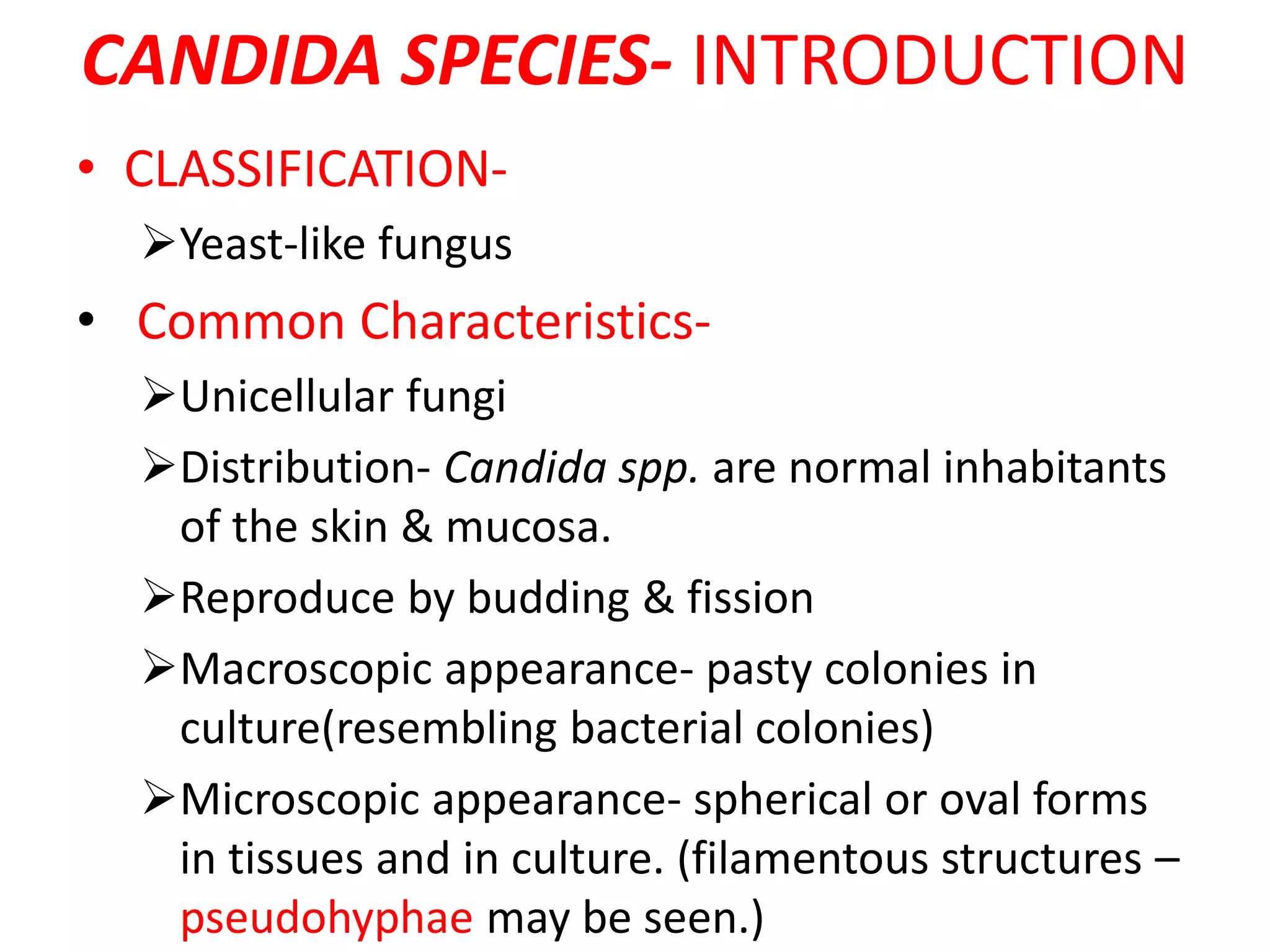 CANDIDA SPECIES- INTRODUCTION

• CLASSIFICATION-
➢Yeast-like fungus

• Common Characteristics-
➢Unicellular fungi
➢Distribution- Candida spp. are normal inhabitants of the skin & mucosa.
➢Reproduce by budding & fission
➢Macroscopic appearance- pasty colonies in culture(resembling bacterial colonies)
➢Microscopic appearance- spherical or oval forms in tissues and in culture. (filamentous structures – pseudohyphae may be seen.)